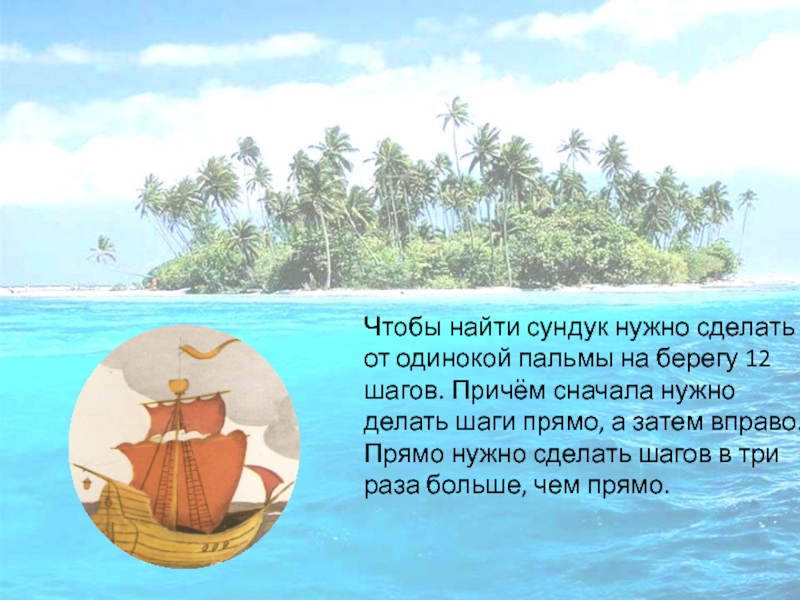 Чтобы найти сундук нужно сделать от одинокой пальмы на берегу 12 шагов. Причём сначала нужно делать шаги прямо, а затем вправо. Прямо нужно сделать шагов в три раза больше, чем прямо.